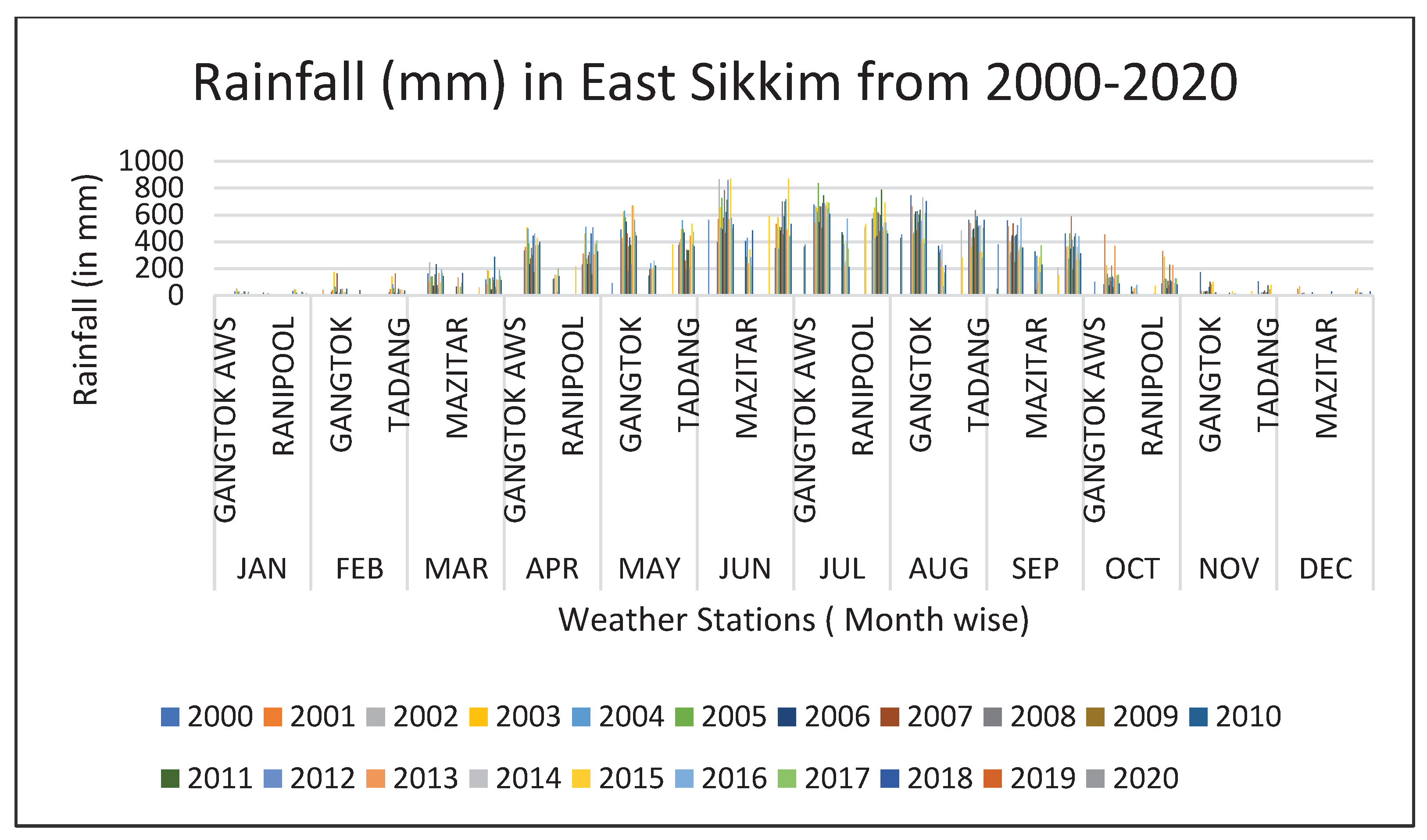 Rainfall (mm) in East Sikkim from 2000-2020

Rainfall (in mm)

1000
800
600
400
200
0

GANGTOK AWS
RANIPOOL
GANGTOK
TADANG
MAZITAR
GANGTOK AWS
RANIPOOL
GANGTOK
TADANG
MAZITAR
GANGTOK AWS
RANIPOOL
GANGTOK
TADANG
MAZITAR
GANGTOK AWS
RANIPOOL
GANGTOK
TADANG
MAZITAR

JAN FEB MAR APR MAY JUN JUL AUG SEP OCT NOV DEC

Weather Stations ( Month wise)

2000 2001 2002 2003 2004 2005 2006 2007 2008 2009 2010 2011 2012 2013 2014 2015 2016 2017 2018 2019 2020